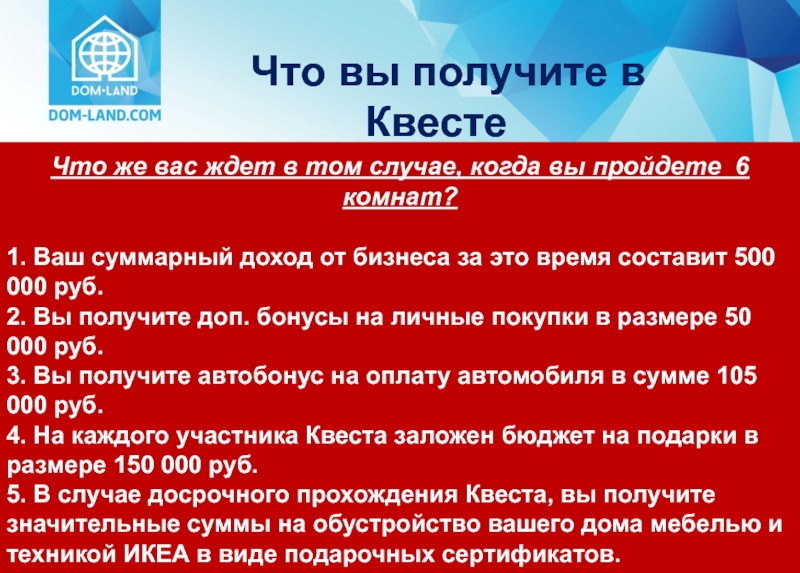 DOM-LAND
DOM-LAND.COM

Что вы получите в Квесте

Что же вас ждет в том случае, когда вы пройдете 6 комнат?

1. Ваш суммарный доход от бизнеса за это время составит 500 000 руб.
2. Вы получите доп. бонусы на личные покупки в размере 50 000 руб.
3. Вы получите автобонус на оплату автомобиля в сумме 105 000 руб.
4. На каждого участника Квеста заложен бюджет на подарки в размере 150 000 руб.
5. В случае досрочного прохождения Квеста, вы получите значительные суммы на обустройство вашего дома мебелью и техникой ИКЕА в виде подарочных сертификатов.